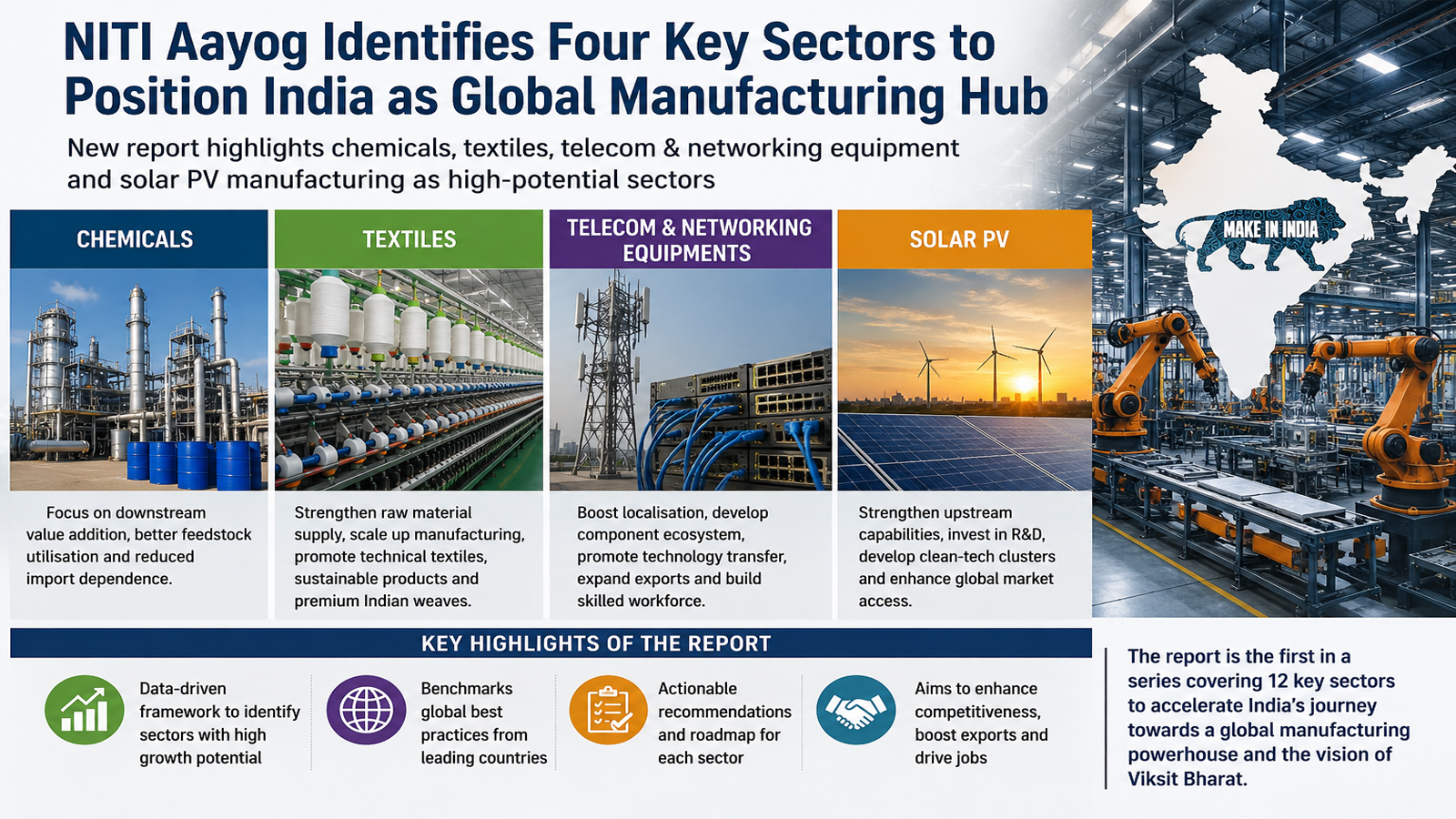 NITI Aayog Identifies Four Key Sectors to Position India as Global Manufacturing Hub

New report highlights chemicals, textiles, telecom & networking equipment and solar PV manufacturing as high-potential sectors

MAKE IN INDIA

CHEMICALS

Focus on downstream value addition, better feedstock utilisation and reduced import dependence.

TEXTILES

Strengthen raw material supply, scale up manufacturing, promote technical textiles, sustainable products and premium Indian weaves.

TELECOM & NETWORKING EQUIPMENTS

Boost localisation, develop component ecosystem, promote technology transfer, expand exports and build skilled workforce.

SOLAR PV

Strengthen upstream capabilities, invest in R&D, develop clean-tech clusters and enhance global market access.

KEY HIGHLIGHTS OF THE REPORT

Data-driven framework to identify sectors with high growth potential

Benchmarks global best practices from leading countries

Actionable recommendations and roadmap for each sector

Aims to enhance competitiveness, boost exports and drive jobs

The report is the first in a series covering 12 key sectors to accelerate India's journey towards a global manufacturing powerhouse and the vision of Viksit Bharat.